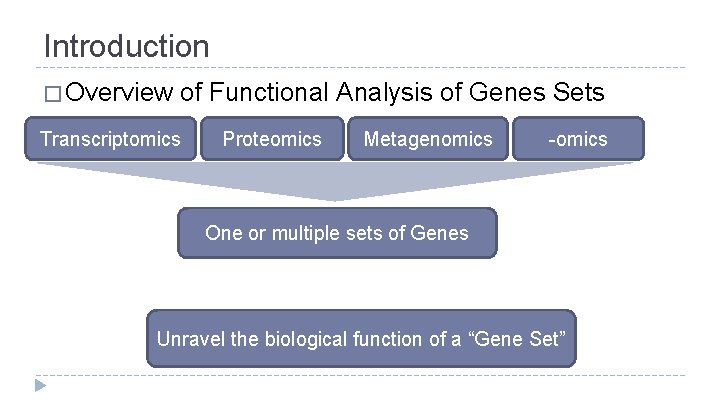 Introduction

□ Overview of Functional Analysis of Genes Sets

Transcriptomics

Proteomics

Metagenomics

-omics

One or multiple sets of Genes

Unravel the biological function of a “Gene Set”